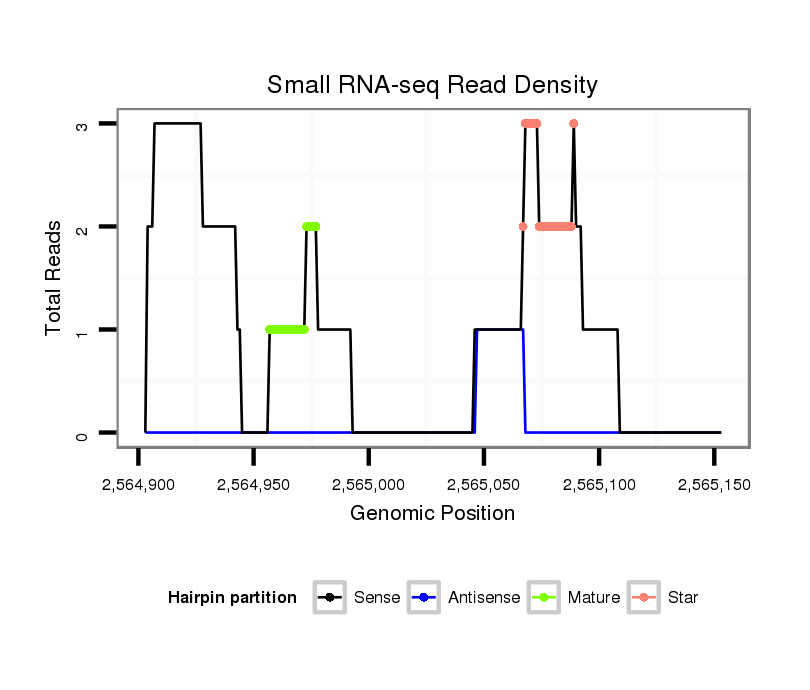 Small RNA-seq Read Density

Total Reads

3
2
1
0

2,564,900
2,564,950
2,565,000
2,565,050
2,565,100
2,565,150

Genomic Position

Hairpin partition
Sense
Antisense
Mature
Star